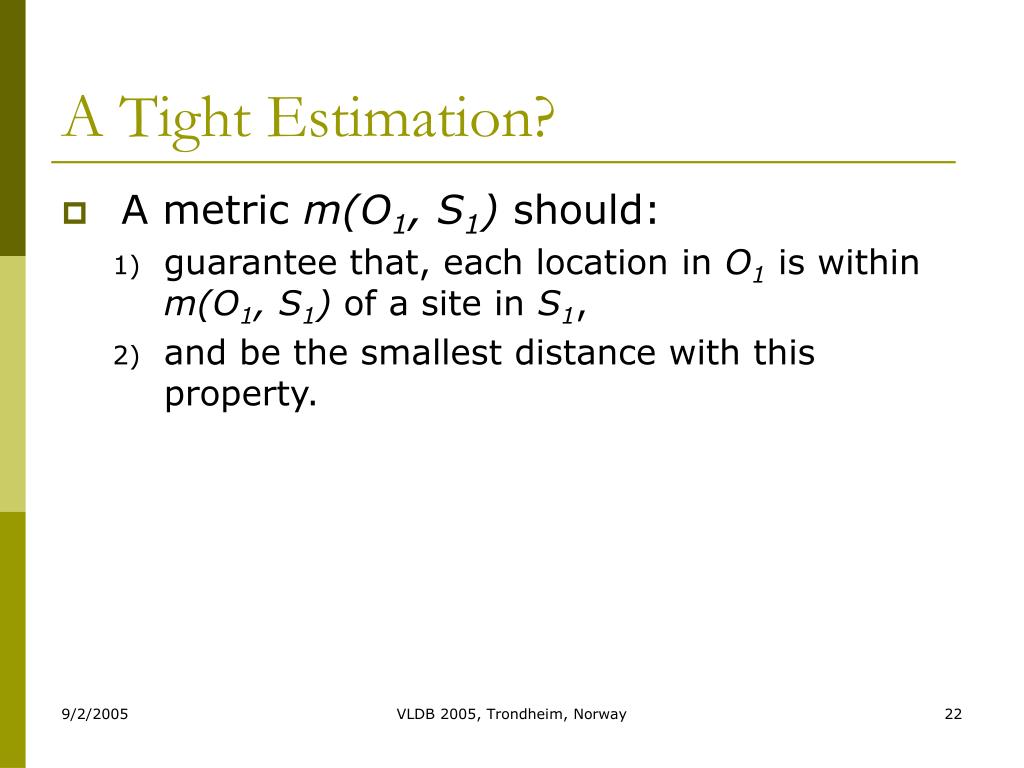 A Tight Estimation?

A metric $m(O_1, S_1)$ should:

1) guarantee that, each location in $O_1$ is within $m(O_1, S_1)$ of a site in $S_1$,

2) and be the smallest distance with this property.

9/2/2005

VLDB 2005, Trondheim, Norway

22